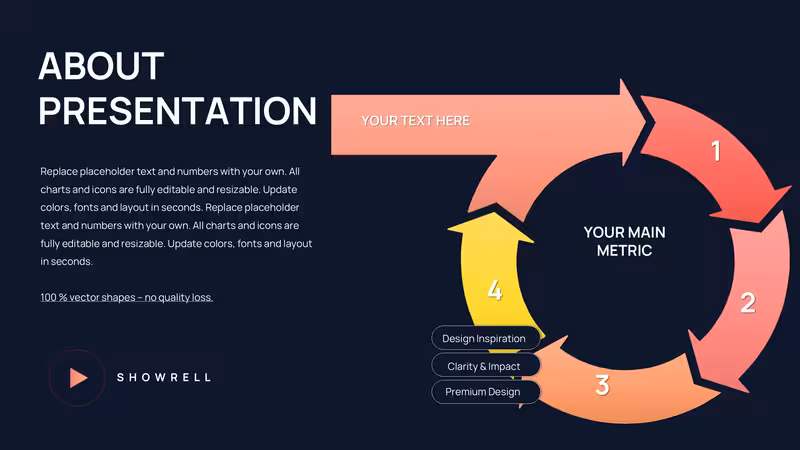 ABOUT PRESENTATION

Replace placeholder text and numbers with your own. All charts and icons are fully editable and resizable. Update colors, fonts and layout in seconds. Replace placeholder text and numbers with your own. All charts and icons are fully editable and resizable. Update colors, fonts and layout in seconds.

100 % vector shapes – no quality loss.

SHOWRELL

YOUR TEXT HERE

1

YOUR MAIN METRIC

2

3

4

Design Inspiration

Clarity & Impact

Premium Design